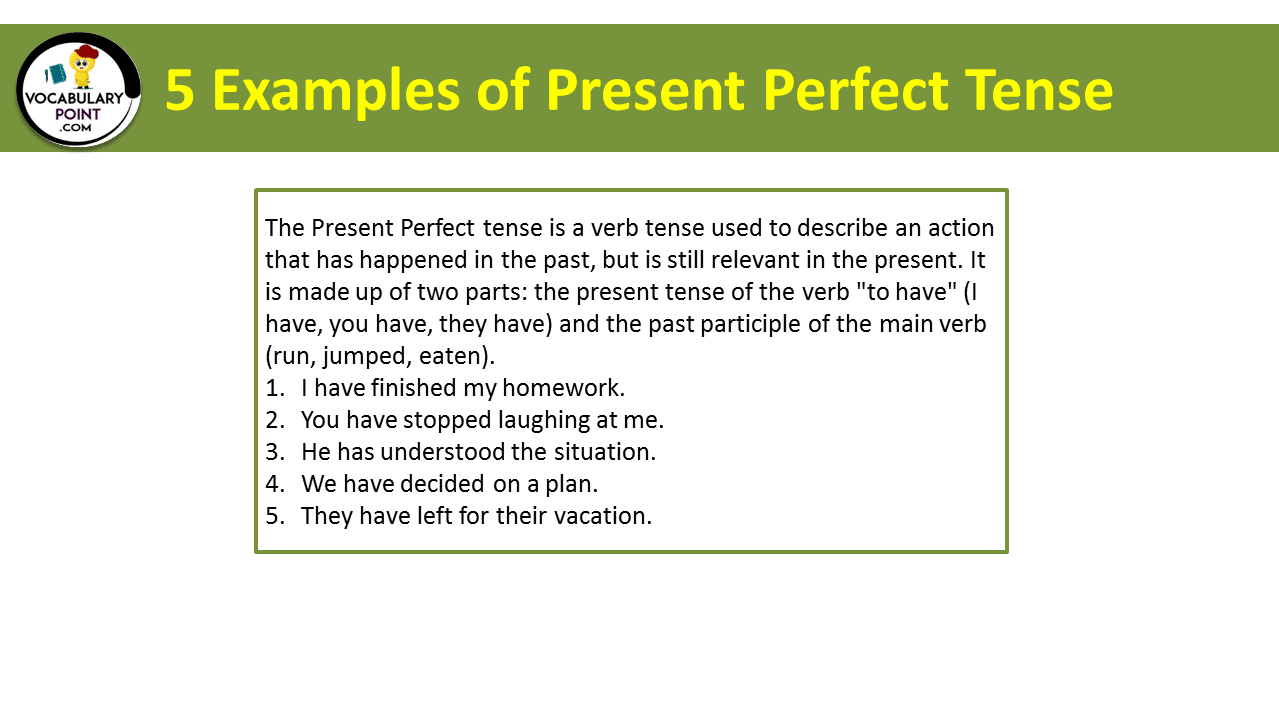 VOCABULARY POINT .COM

5 Examples of Present Perfect Tense

The Present Perfect tense is a verb tense used to describe an action that has happened in the past, but is still relevant in the present. It is made up of two parts: the present tense of the verb "to have" (I have, you have, they have) and the past participle of the main verb (run, jumped, eaten).
1. I have finished my homework.
2. You have stopped laughing at me.
3. He has understood the situation.
4. We have decided on a plan.
5. They have left for their vacation.